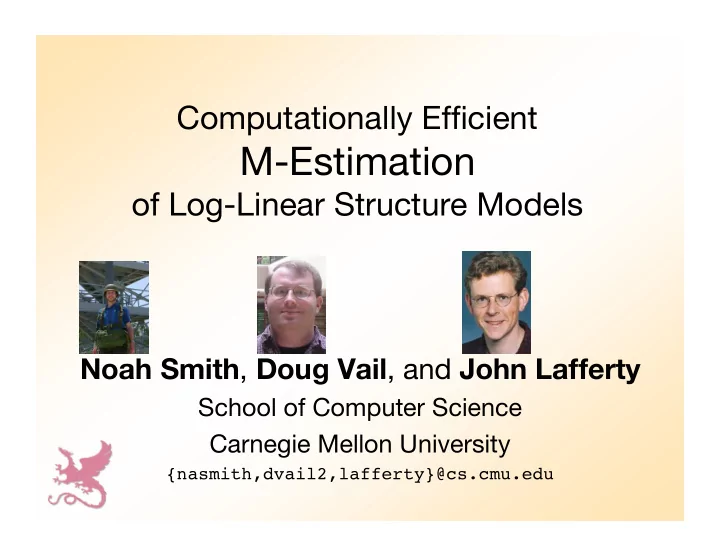 Computationally Efficient
M-Estimation
of Log-Linear Structure Models

Noah Smith, Doug Vail, and John Lafferty
School of Computer Science
Carnegie Mellon University
{nasmith,dvail2,lafferty}@cs.cmu.edu